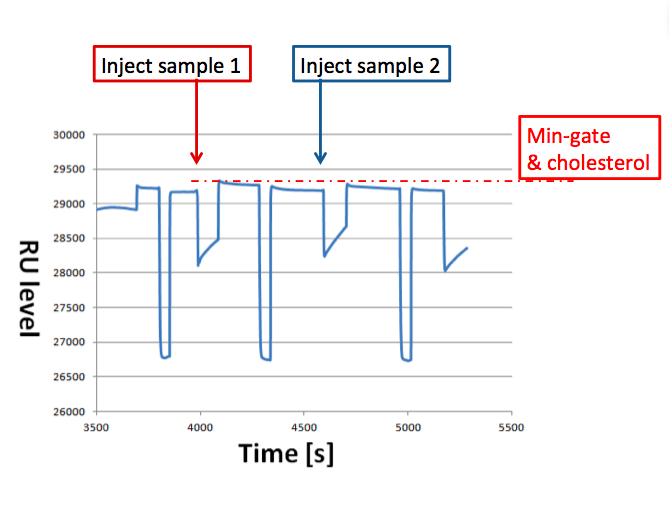 Inject sample 1

Inject sample 2

Min-gate & cholesterol

RU level

30000
29500
29000
28500
28000
27500
27000
26500
26000

3500
4000
4500
5000
5500

Time [s]